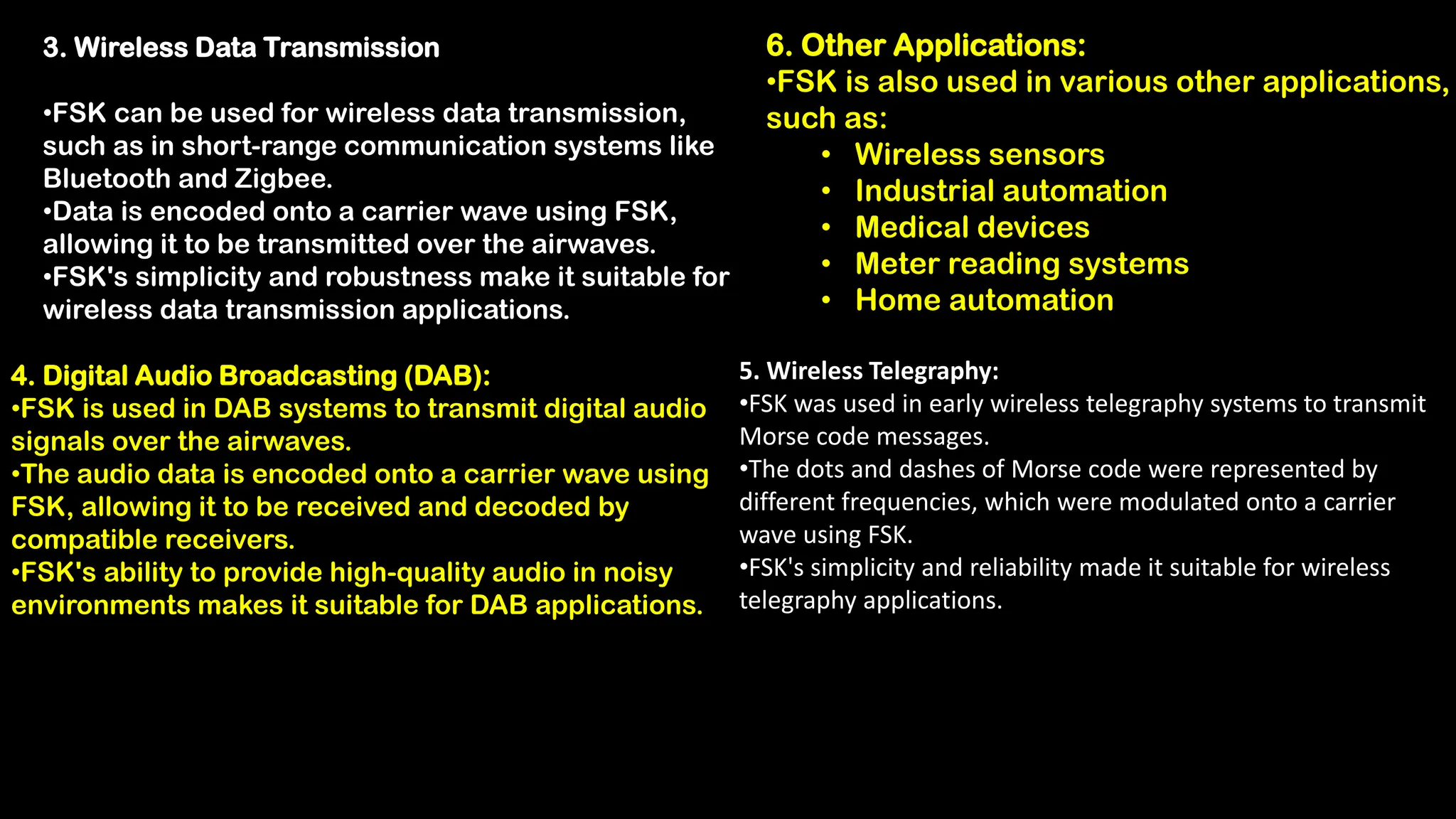 3. Wireless Data Transmission

•FSK can be used for wireless data transmission, such as in short-range communication systems like Bluetooth and Zigbee.
•Data is encoded onto a carrier wave using FSK, allowing it to be transmitted over the airwaves.
•FSK's simplicity and robustness make it suitable for wireless data transmission applications.

4. Digital Audio Broadcasting (DAB):
•FSK is used in DAB systems to transmit digital audio signals over the airwaves.
•The audio data is encoded onto a carrier wave using FSK, allowing it to be received and decoded by compatible receivers.
•FSK's ability to provide high-quality audio in noisy environments makes it suitable for DAB applications.

6. Other Applications:
•FSK is also used in various other applications, such as:
• Wireless sensors
• Industrial automation
• Medical devices
• Meter reading systems
• Home automation

5. Wireless Telegraphy:
•FSK was used in early wireless telegraphy systems to transmit Morse code messages.
•The dots and dashes of Morse code were represented by different frequencies, which were modulated onto a carrier wave using FSK.
•FSK's simplicity and reliability made it suitable for wireless telegraphy applications.